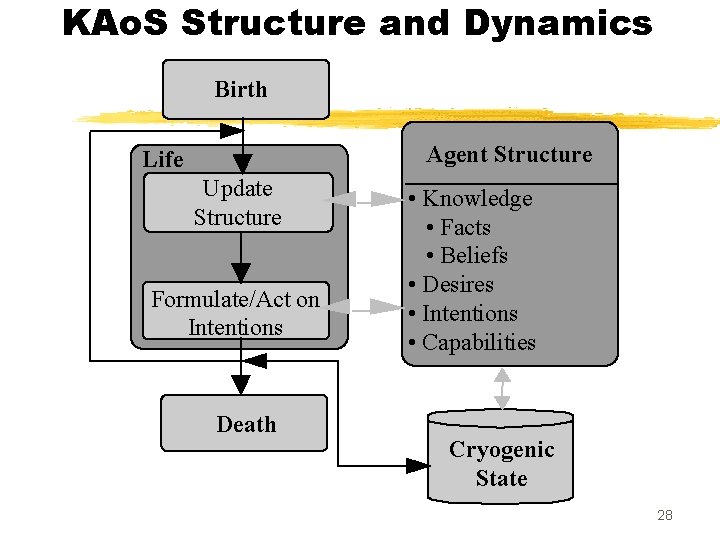 KAoS Structure and Dynamics

Birth

Life

Update Structure

Formulate/Act on Intentions

Death

Agent Structure

• Knowledge
• Facts
• Beliefs
• Desires
• Intentions
• Capabilities

Cryogenic State

28